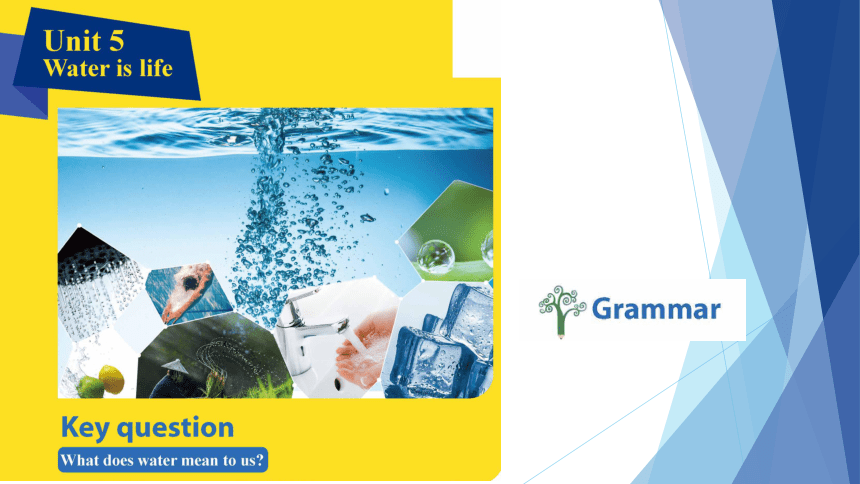 Unit 5
Water is life

Key question
What does water mean to us?

Grammar